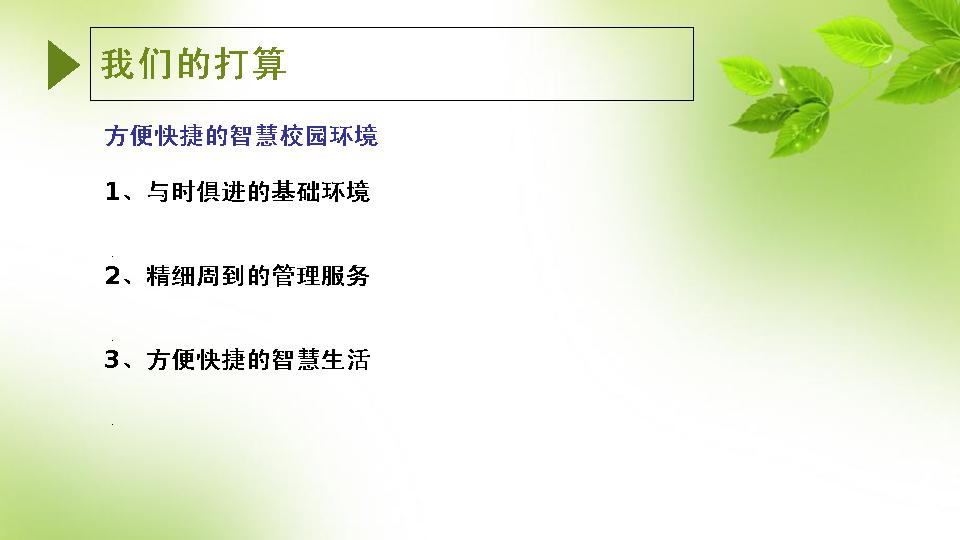 我们的打算

方便快捷的智慧校园环境

1、与时俱进的基础环境

2、精细周到的管理服务

3、方便快捷的智慧生活